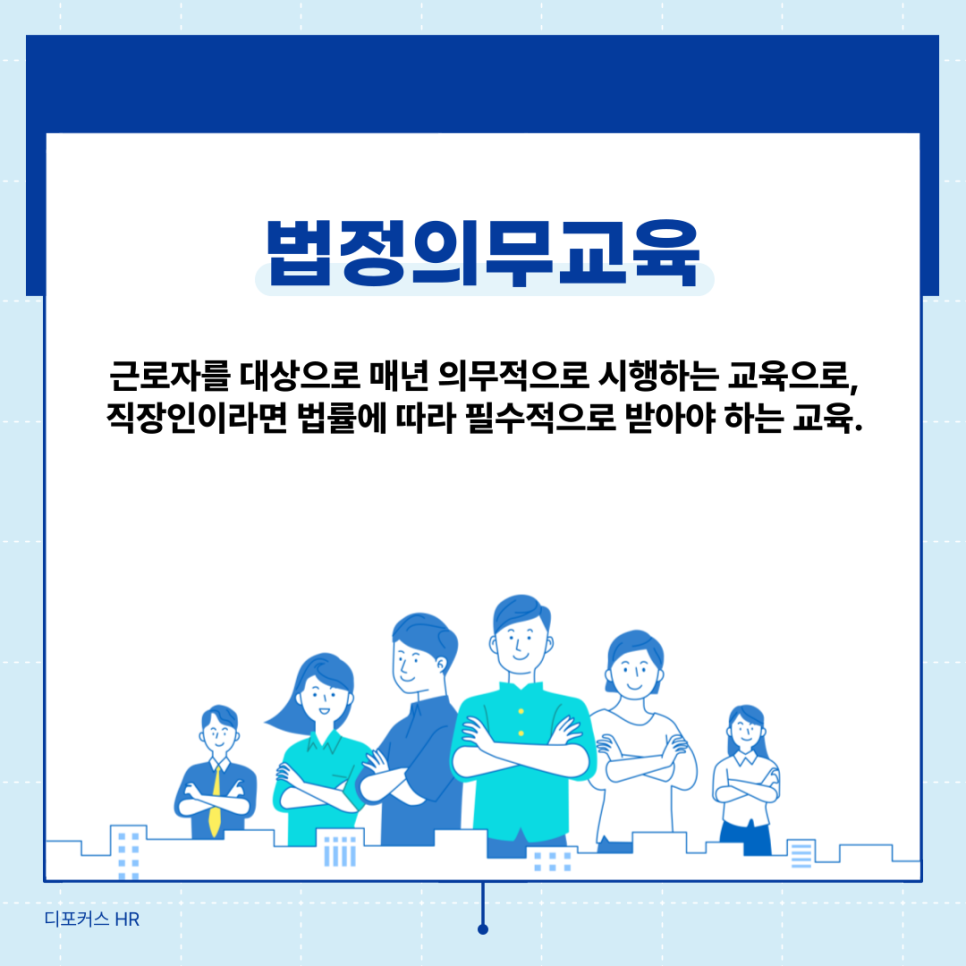 법정의무교육

근로자를 대상으로 매년 의무적으로 시행하는 교육으로, 직장인이라면 법률에 따라 필수적으로 받아야 하는 교육.

디포커스 HR